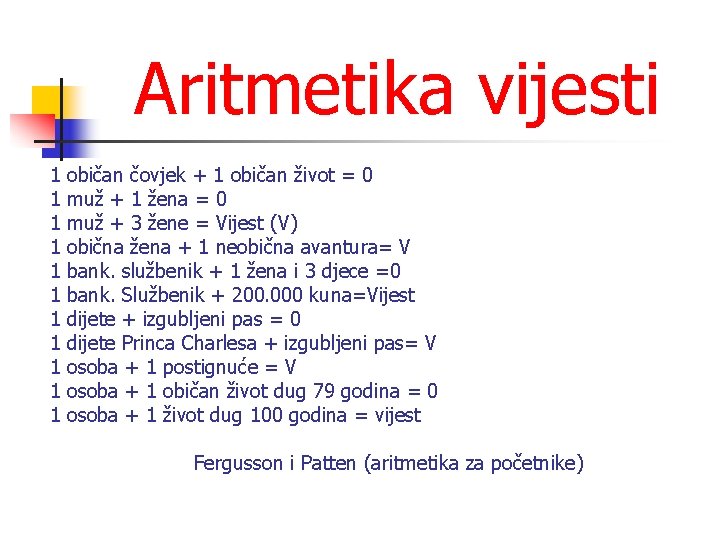 Aritmetika vijesti

1 običan čovjek + 1 običan život = 0
1 muž + 1 žena = 0
1 muž + 3 žene = Vijest (V)
1 obična žena + 1 neobična avantura= V
1 bank. službenik + 1 žena i 3 djece =0
1 bank. Službenik + 200.000 kuna=Vijest
1 dijete + izgubljeni pas = 0
1 dijete Princa Charlesa + izgubljeni pas= V
1 osoba + 1 postignuće = V
1 osoba + 1 običan život dug 79 godina = 0
1 osoba + 1 život dug 100 godina = vijest

Fergusson i Patten (aritmetika za početnike)